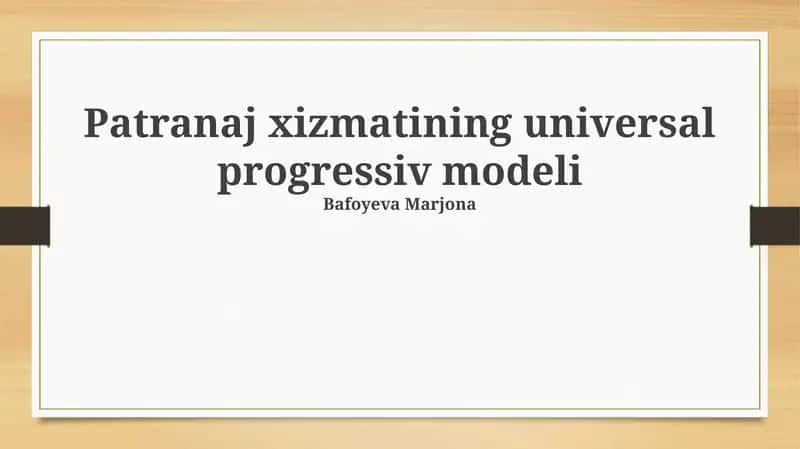 Patranaj xizmatining universal progressiv modeli

Bafoyeva Marjona